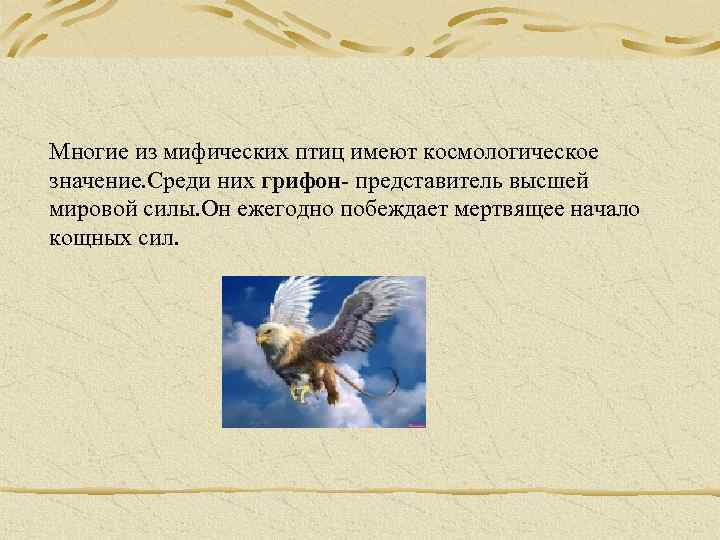 Многие из мифических птиц имеют космологическое значение.Среди них грифон- представитель высшей мировой силы.Он ежегодно побеждает мертвящее начало кощных сил.